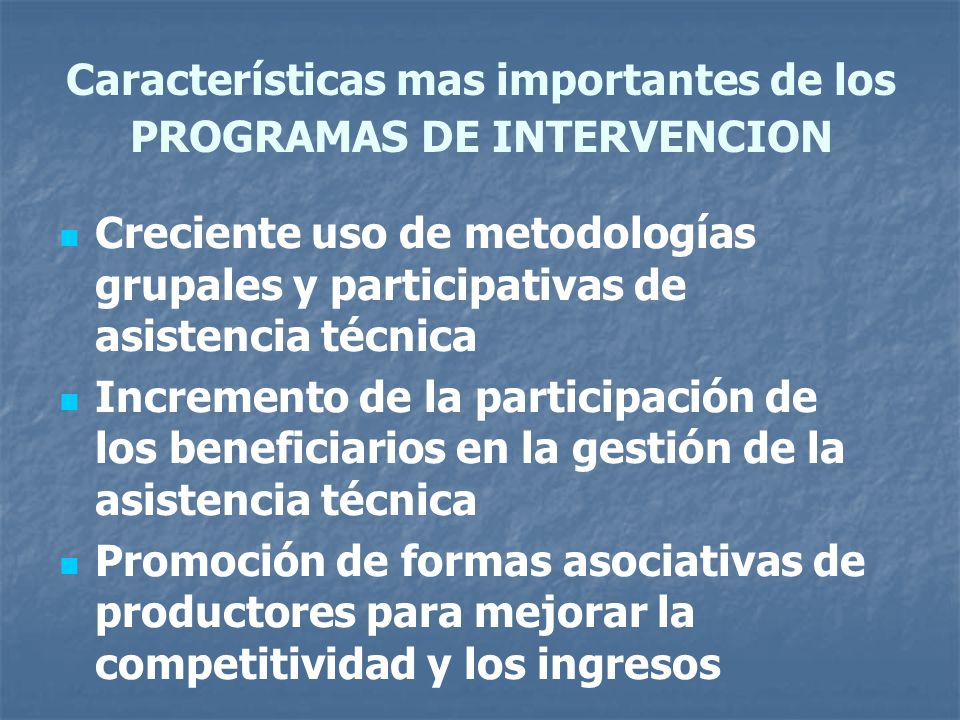 Características mas importantes de los PROGRAMAS DE INTERVENCION

Creciente uso de metodologías grupales y participativas de asistencia técnica

Incremento de la participación de los beneficiarios en la gestión de la asistencia técnica

Promoción de formas asociativas de productores para mejorar la competitividad y los ingresos